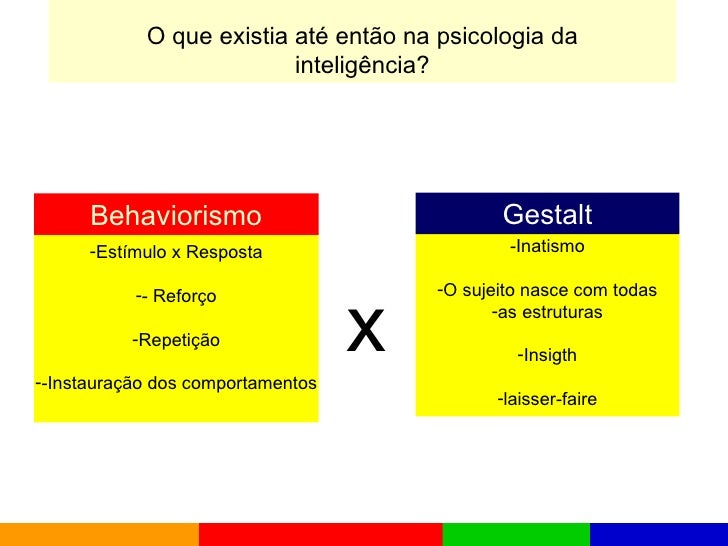 O que existia até então na psicologia da inteligência?

Behaviorismo

-Estímulo x Resposta

-- Reforço

-Repetição

--Instauração dos comportamentos

X

Gestalt

-Inatismo

-O sujeito nasce com todas
-as estruturas

-Insigth

-laisser-faire